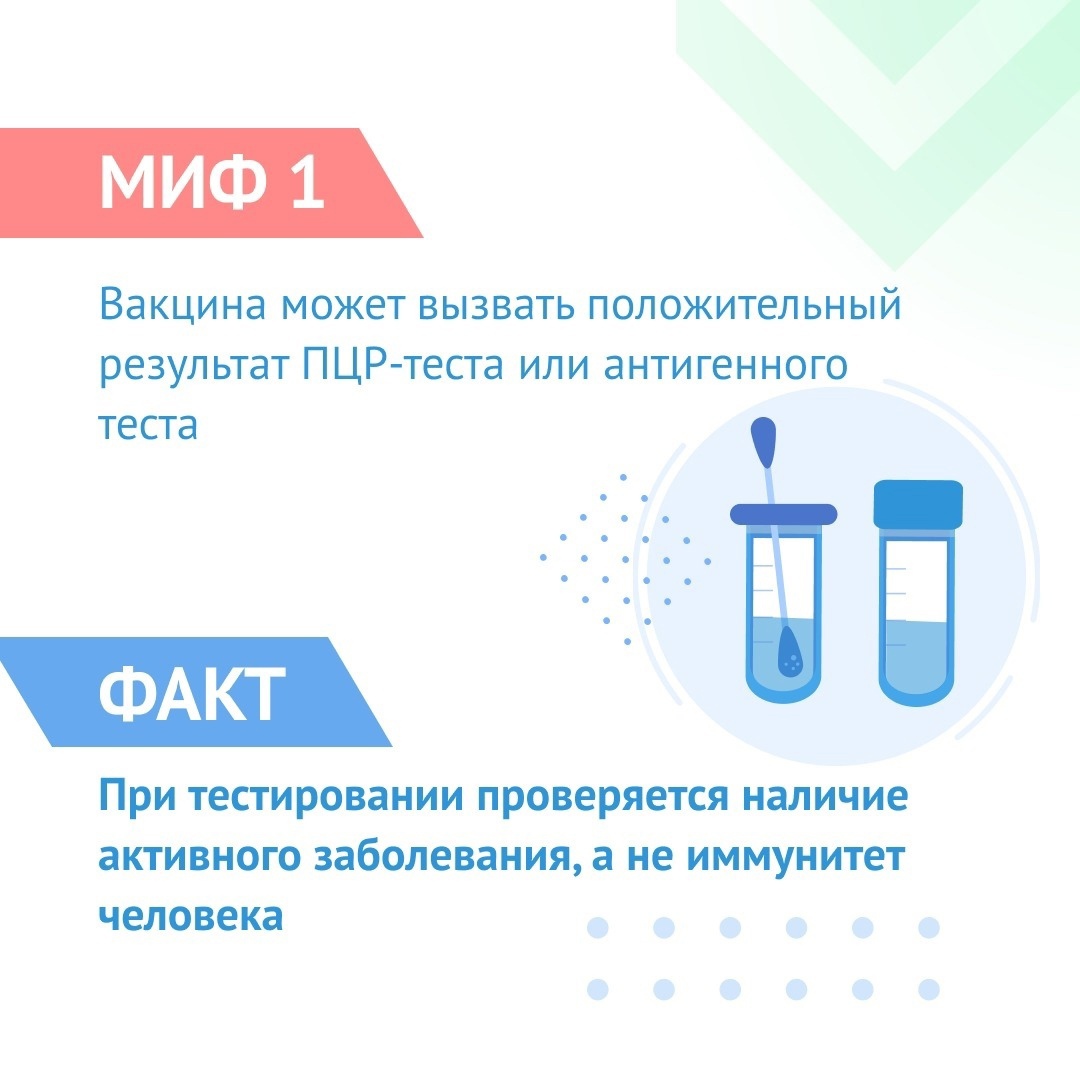 МИФ 1

Вакцина может вызвать положительный результат ПЦР-теста или антигенного теста

ФАКТ

При тестировании проверяется наличие активного заболевания, а не иммунитет человека